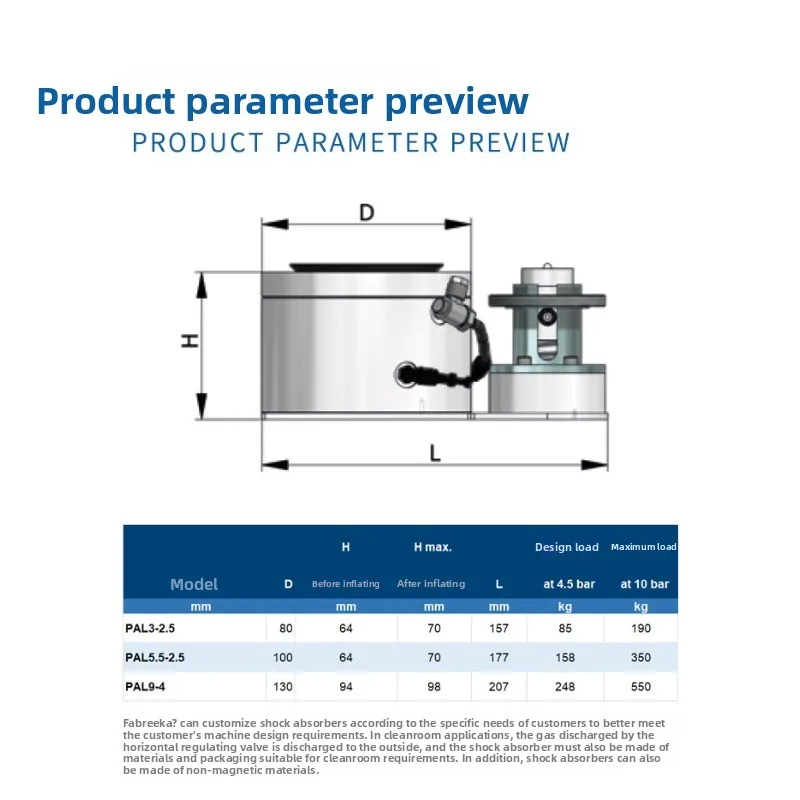 Product parameter preview
PRODUCT PARAMETER PREVIEW

D
H
L

| Model | D | H Before inflating | H max. After inflating | L | Design load at 4.5 bar | Maximum load at 10 bar |
|---|---|---|---|---|---|---|
| mm | | mm | mm | mm | kg | kg |
| PAL3-2.5 | 80 | 64 | 70 | 157 | 85 | 190 |
| PAL5.5-2.5 | 100 | 64 | 70 | 177 | 158 | 350 |
| PAL9-4 | 130 | 94 | 98 | 207 | 248 | 550 |

Fabreeka? can customize shock absorbers according to the specific needs of customers to better meet the customer's machine design requirements. In cleanroom applications, the gas discharged by the horizontal regulating valve is discharged to the outside, and the shock absorber must also be made of materials and packaging suitable for cleanroom requirements. In addition, shock absorbers can also be made of non-magnetic materials.